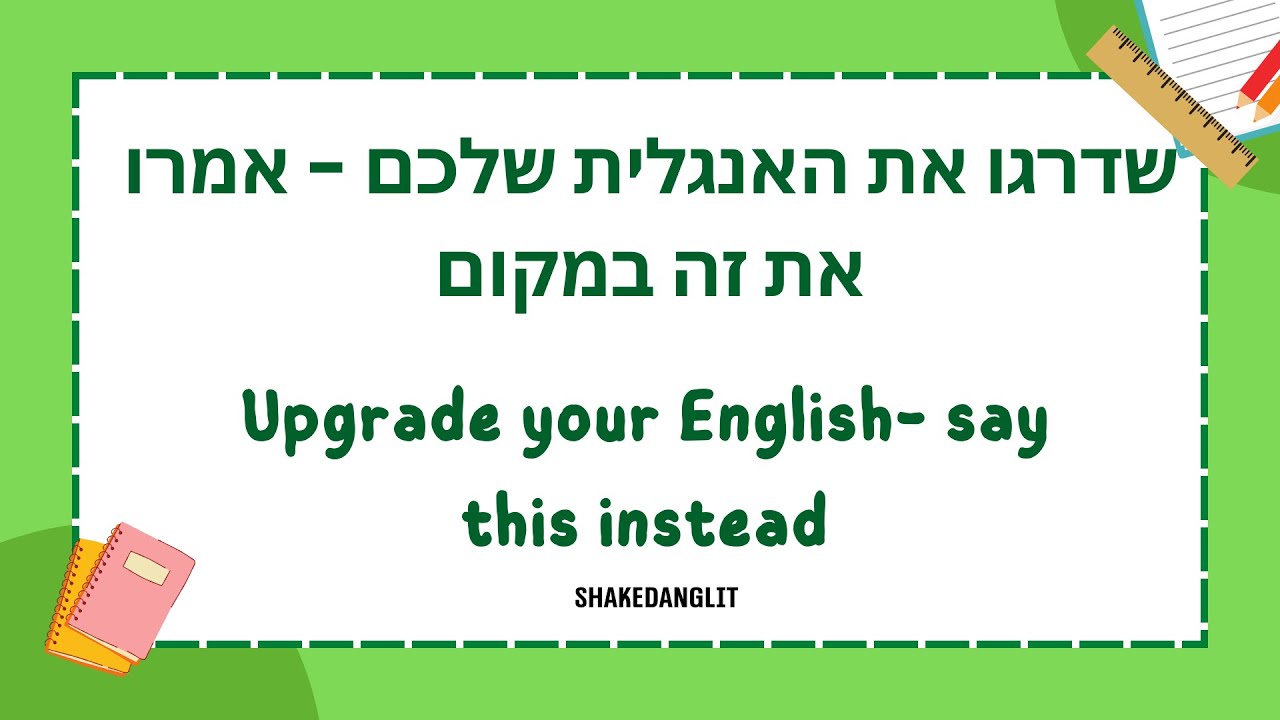 שדרגו את האנגלית שלכם - אמרו את זה במקום

Upgrade your English- say this instead

SHAKEDANGLIT